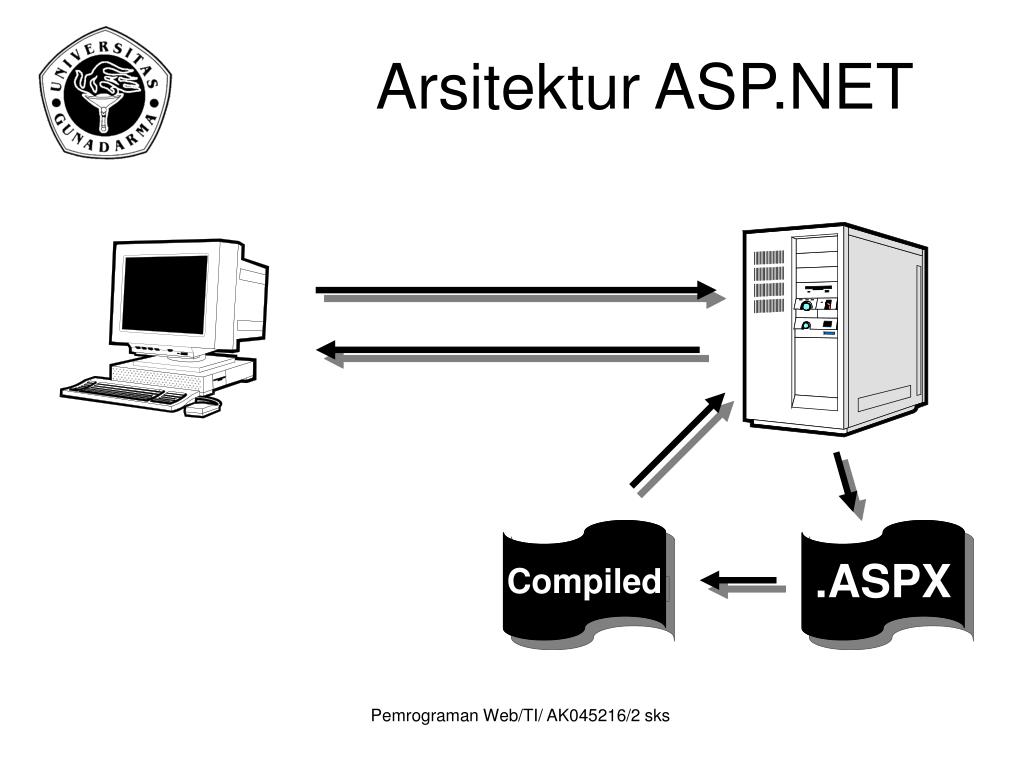 UNIVERSITAS GUNADARMA

Arsitektur ASP.NET

Compiled

.ASPX

Pemrograman Web/TI/ AK045216/2 sks